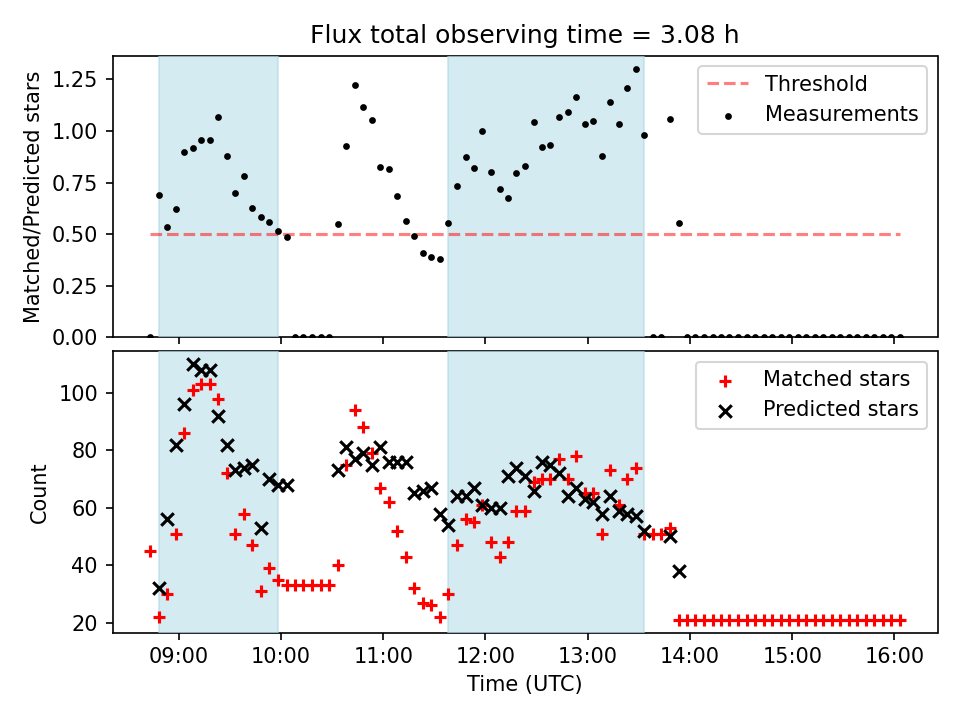 Flux total observing time = 3.08 h

Matched/Predicted stars

1.25
1.00
0.75
0.50
0.25
0.00

Threshold
Measurements

Count

100
80
60
40
20

Matched stars
Predicted stars

09:00
10:00
11:00
12:00
13:00
14:00
15:00
16:00

Time (UTC)